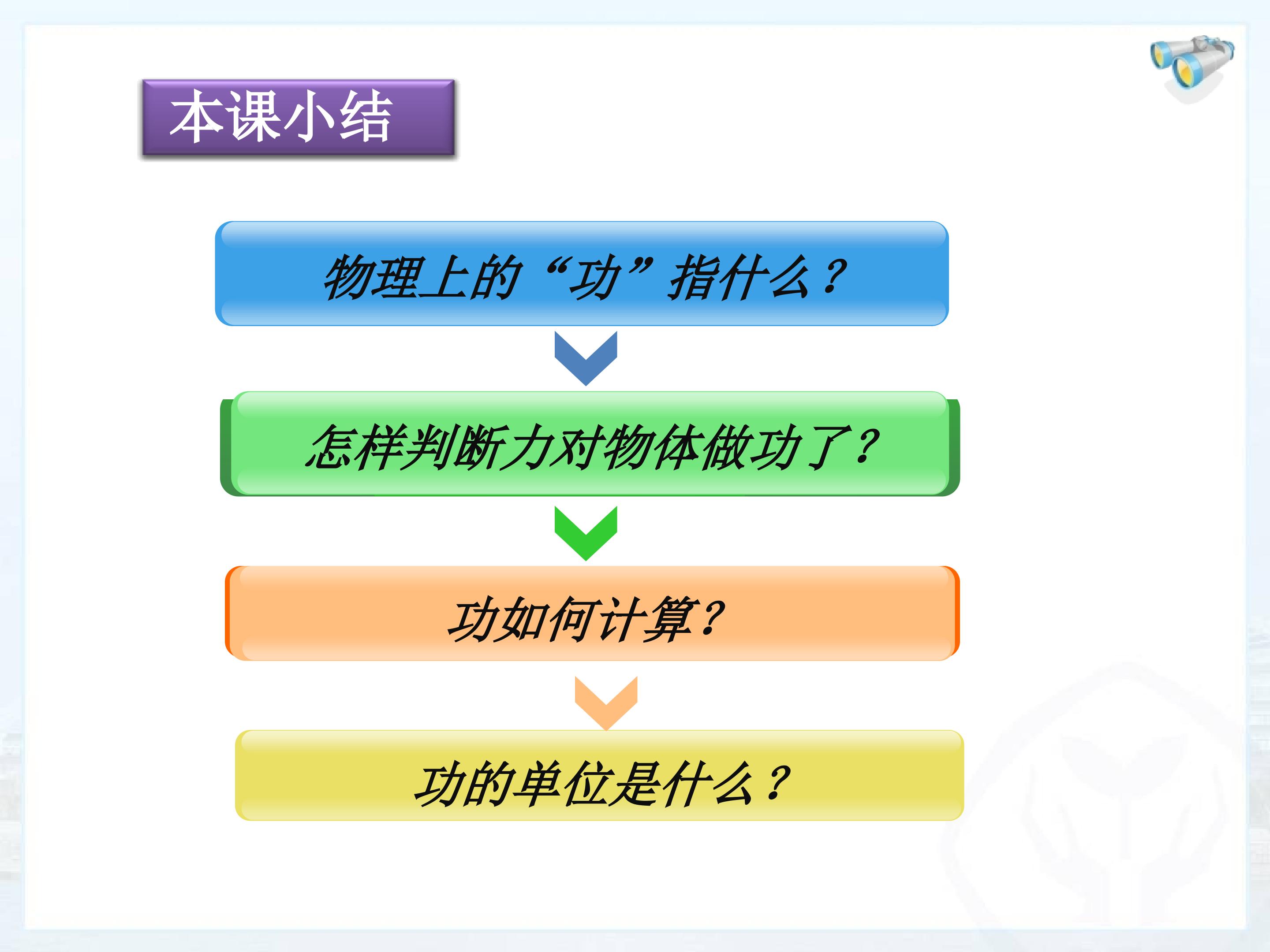 本课小结

物理上的“功”指什么？

怎样判断力对物体做功了？

功如何计算？

功的单位是什么？